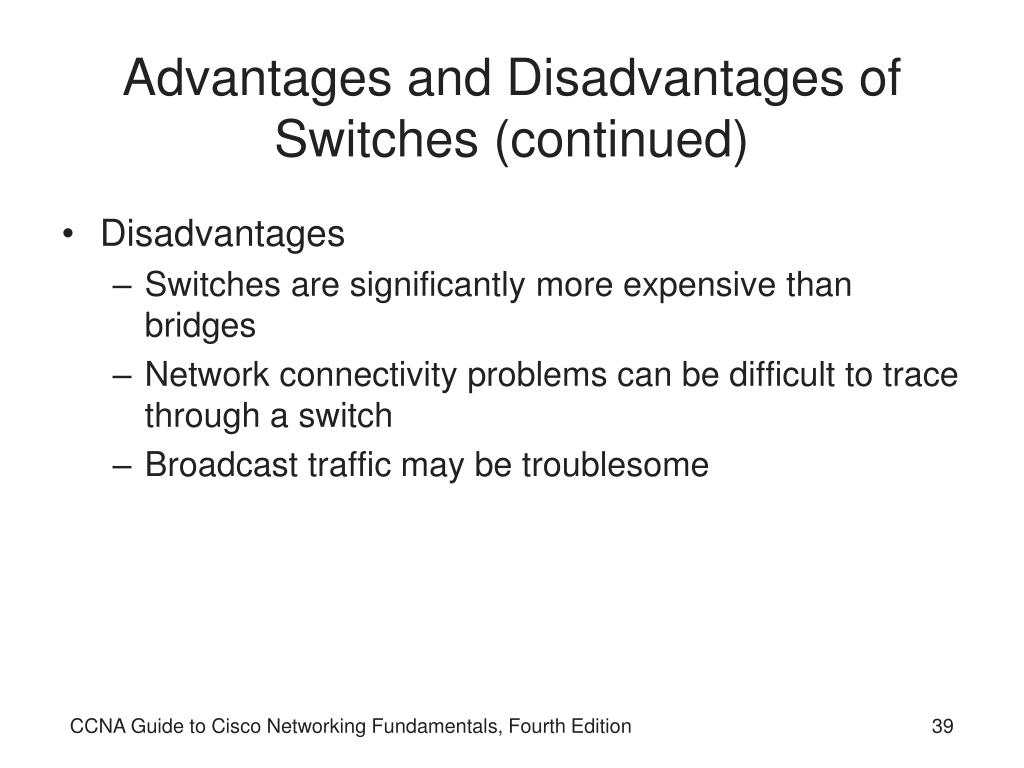 Advantages and Disadvantages of Switches (continued)

• Disadvantages
– Switches are significantly more expensive than bridges
– Network connectivity problems can be difficult to trace through a switch
– Broadcast traffic may be troublesome

CCNA Guide to Cisco Networking Fundamentals, Fourth Edition

39